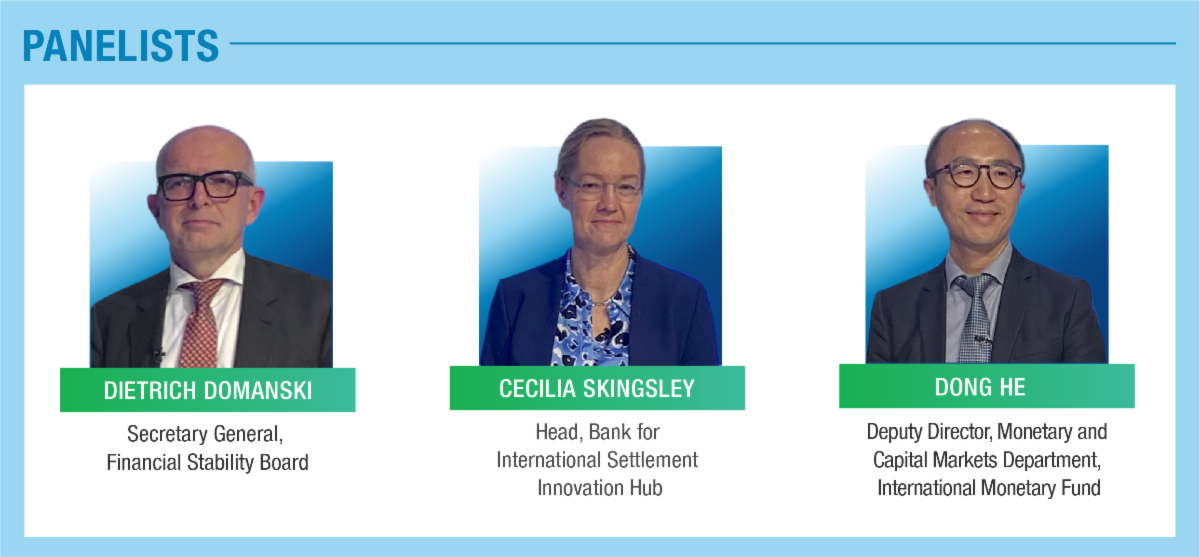 PANELISTS

DIETRICH DOMANSKI

Secretary General, Financial Stability Board

CECILIA SKINGSLEY

Head, Bank for International Settlement Innovation Hub

DONG HE

Deputy Director, Monetary and Capital Markets Department, International Monetary Fund